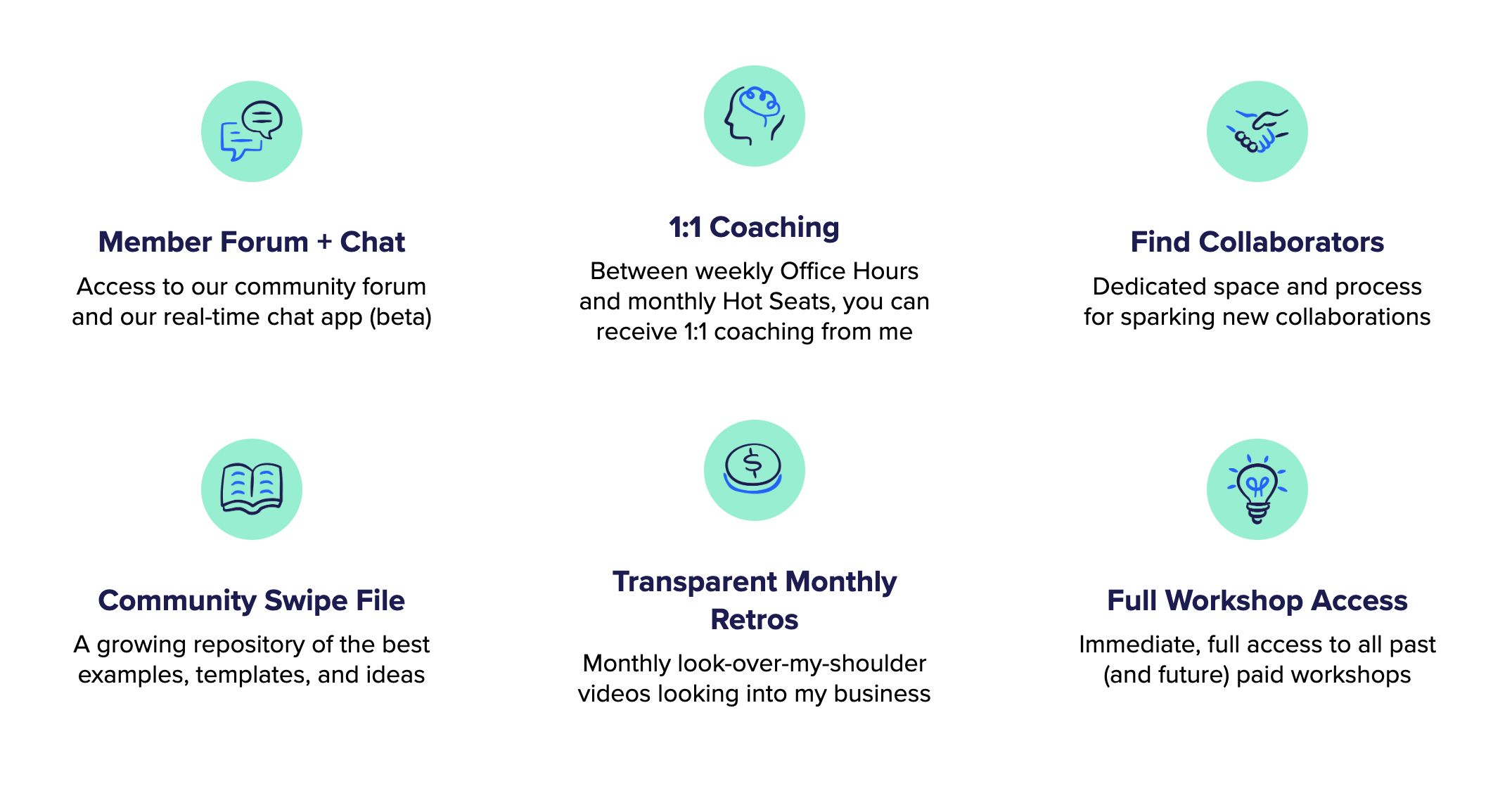 Member Forum + Chat

Access to our community forum and our real-time chat app (beta)

1:1 Coaching

Between weekly Office Hours and monthly Hot Seats, you can receive 1:1 coaching from me

Find Collaborators

Dedicated space and process for sparking new collaborations

Community Swipe File

A growing repository of the best examples, templates, and ideas

Transparent Monthly Retros

Monthly look-over-my-shoulder videos looking into my business

Full Workshop Access

Immediate, full access to all past (and future) paid workshops